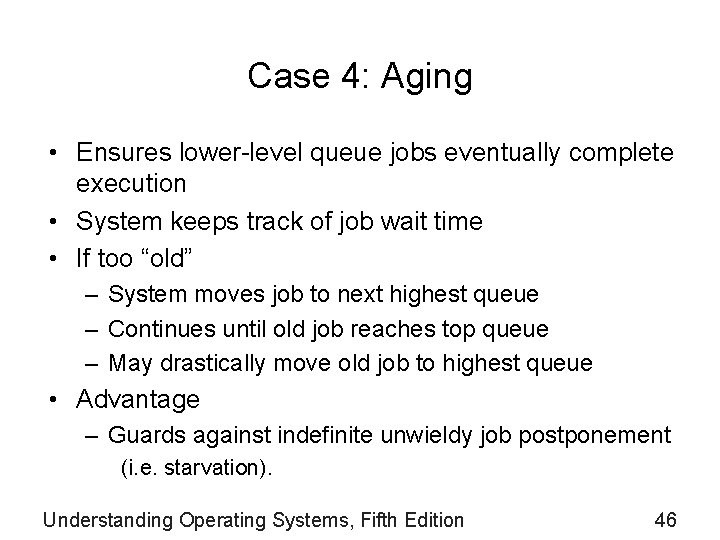 Case 4: Aging

• Ensures lower-level queue jobs eventually complete execution
• System keeps track of job wait time
• If too “old”
– System moves job to next highest queue
– Continues until old job reaches top queue
– May drastically move old job to highest queue
• Advantage
– Guards against indefinite unwieldy job postponement (i.e. starvation).

Understanding Operating Systems, Fifth Edition

46